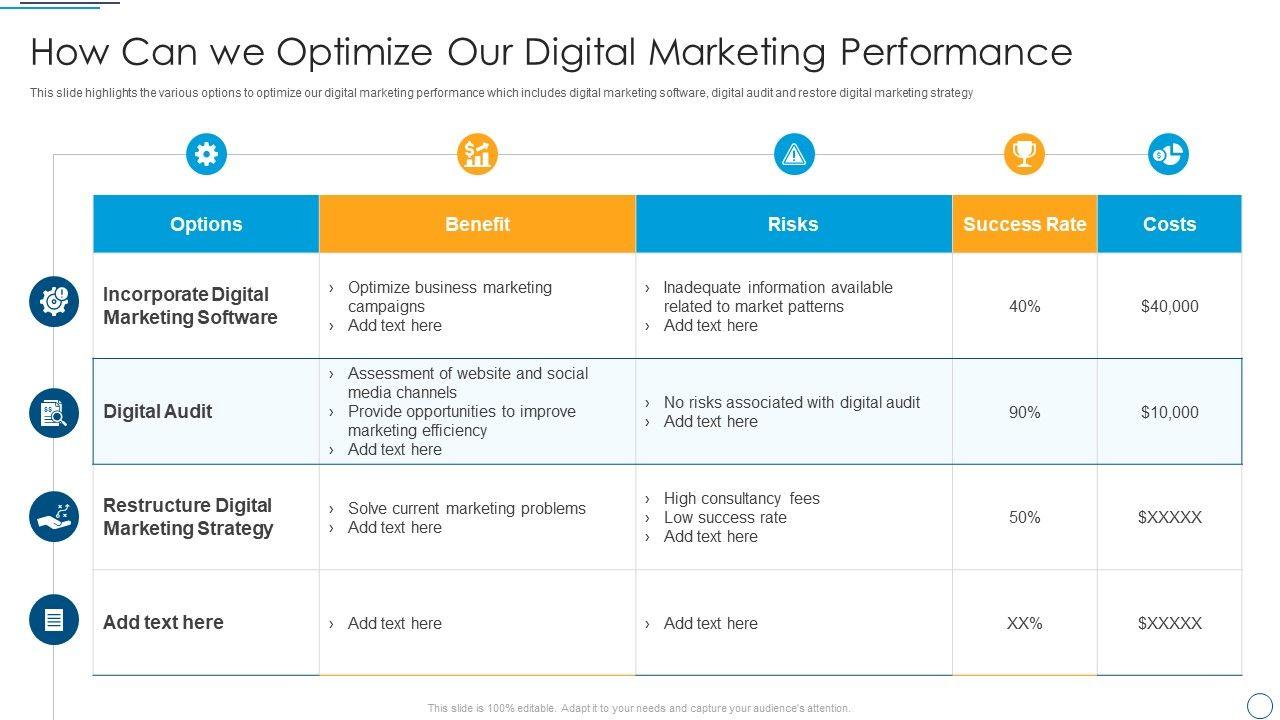 How Can we Optimize Our Digital Marketing Performance

This slide highlights the various options to optimize our digital marketing performance which includes digital marketing software, digital audit and restore digital marketing strategy

| Options | Benefit | Risks | Success Rate | Costs |
|---|---|---|---|---|
| Incorporate Digital Marketing Software | › Optimize business marketing campaigns › Add text here | › Inadequate information available related to market patterns › Add text here | 40% | $40,000 |
| Digital Audit | › Assessment of website and social media channels › Provide opportunities to improve marketing efficiency › Add text here | › No risks associated with digital audit › Add text here | 90% | $10,000 |
| Restructure Digital Marketing Strategy | › Solve current marketing problems › Add text here | › High consultancy fees › Low success rate › Add text here | 50% | $XXXXX |
| Add text here | › Add text here | › Add text here | XX% | $XXXXX |

This slide is 100% editable. Adapt it to your needs and capture your audience's attention.